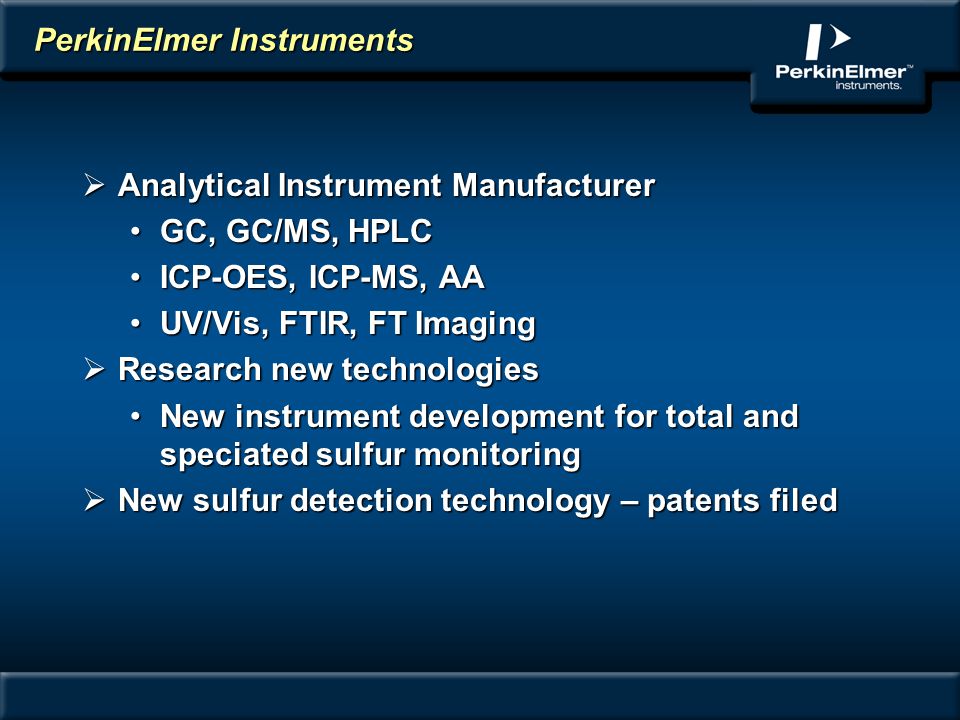 PerkinElmer Instruments

PerkinElmer™ instruments.

➢ Analytical Instrument Manufacturer
• GC, GC/MS, HPLC
• ICP-OES, ICP-MS, AA
• UV/Vis, FTIR, FT Imaging
➢ Research new technologies
• New instrument development for total and speciated sulfur monitoring
➢ New sulfur detection technology – patents filed